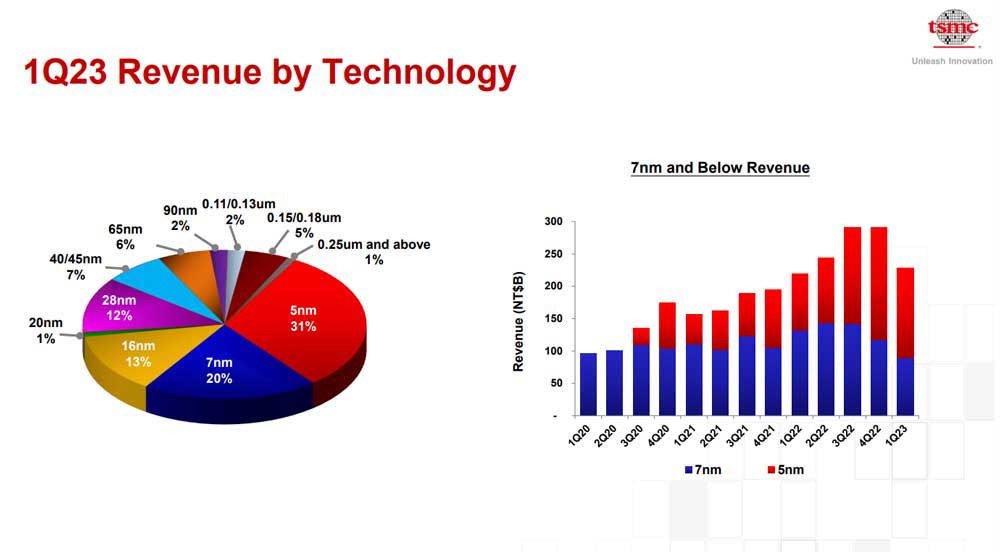 tsmc
Unleash Innovation

1Q23 Revenue by Technology

90nm
2%

0.11/0.13um
2%

0.15/0.18um
5%

0.25um and above
1%

65nm
6%

40/45nm
7%

28nm
12%

20nm
1%

16nm
13%

7nm
20%

5nm
31%

7nm and Below Revenue

Revenue (NT$B)

300
250
200
150
100
50
-

1Q20 2Q20 3Q20 4Q20 1Q21 2Q21 3Q21 4Q21 1Q22 2Q22 3Q22 4Q22 1Q23

7nm 5nm